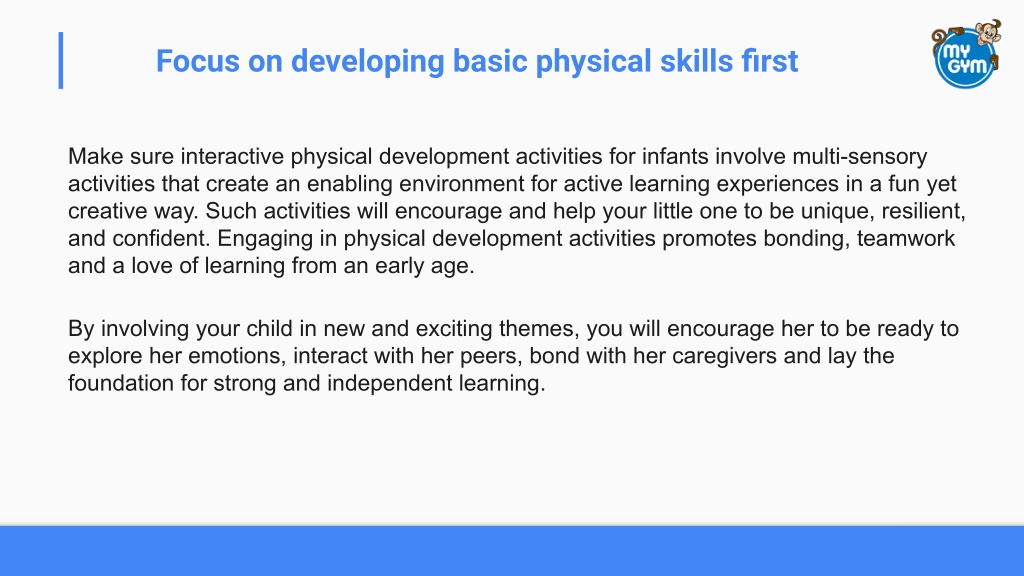 Focus on developing basic physical skills first

MY GYM

Make sure interactive physical development activities for infants involve multi-sensory activities that create an enabling environment for active learning experiences in a fun yet creative way. Such activities will encourage and help your little one to be unique, resilient, and confident. Engaging in physical development activities promotes bonding, teamwork and a love of learning from an early age.

By involving your child in new and exciting themes, you will encourage her to be ready to explore her emotions, interact with her peers, bond with her caregivers and lay the foundation for strong and independent learning.